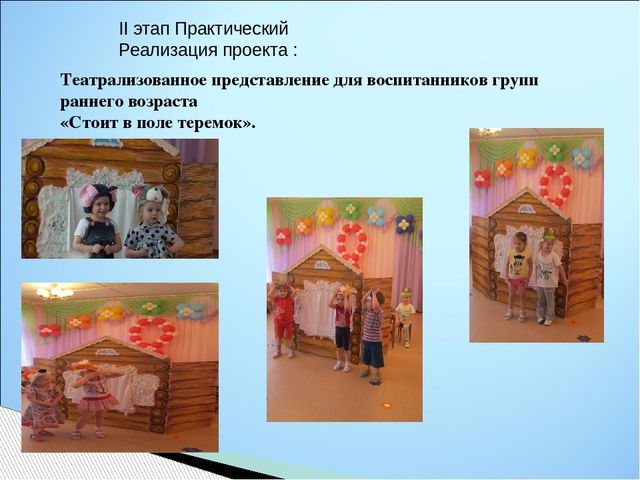 II этап Практический
Реализация проекта :

Театрализованное представление для воспитанников групп раннего возраста
«Стоит в поле теремок».